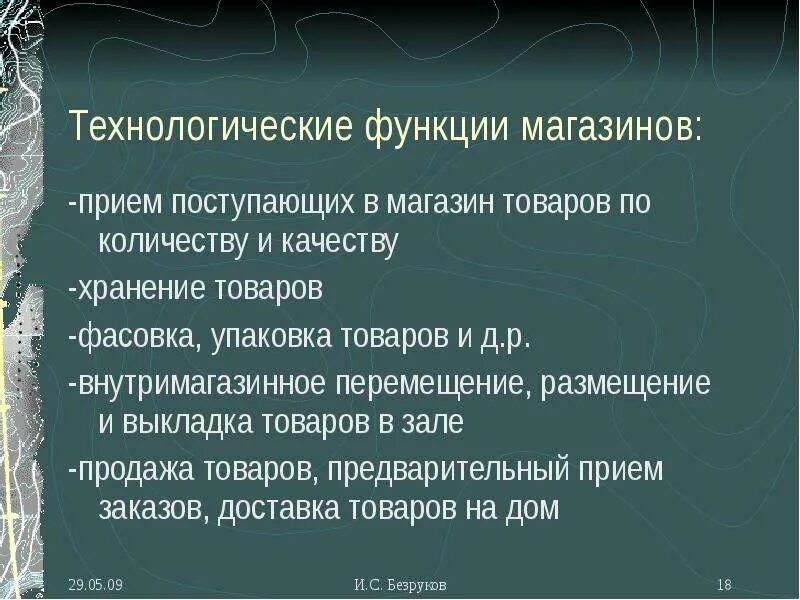 Технологические функции магазинов:

-прием поступающих в магазин товаров по количеству и качеству

-хранение товаров

-фасовка, упаковка товаров и д.р.

-внутримагазинное перемещение, размещение и выкладка товаров в зале

-продажа товаров, предварительный прием заказов, доставка товаров на дом

29.05.09

И.С. Безруков

18